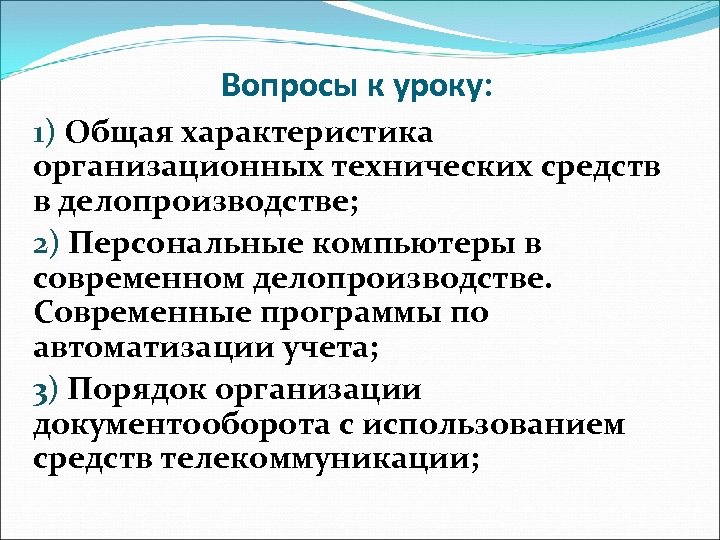 Вопросы к уроку:

1) Общая характеристика организационных технических средств в делопроизводстве;

2) Персональные компьютеры в современном делопроизводстве. Современные программы по автоматизации учета;

3) Порядок организации документооборота с использованием средств телекоммуникации;